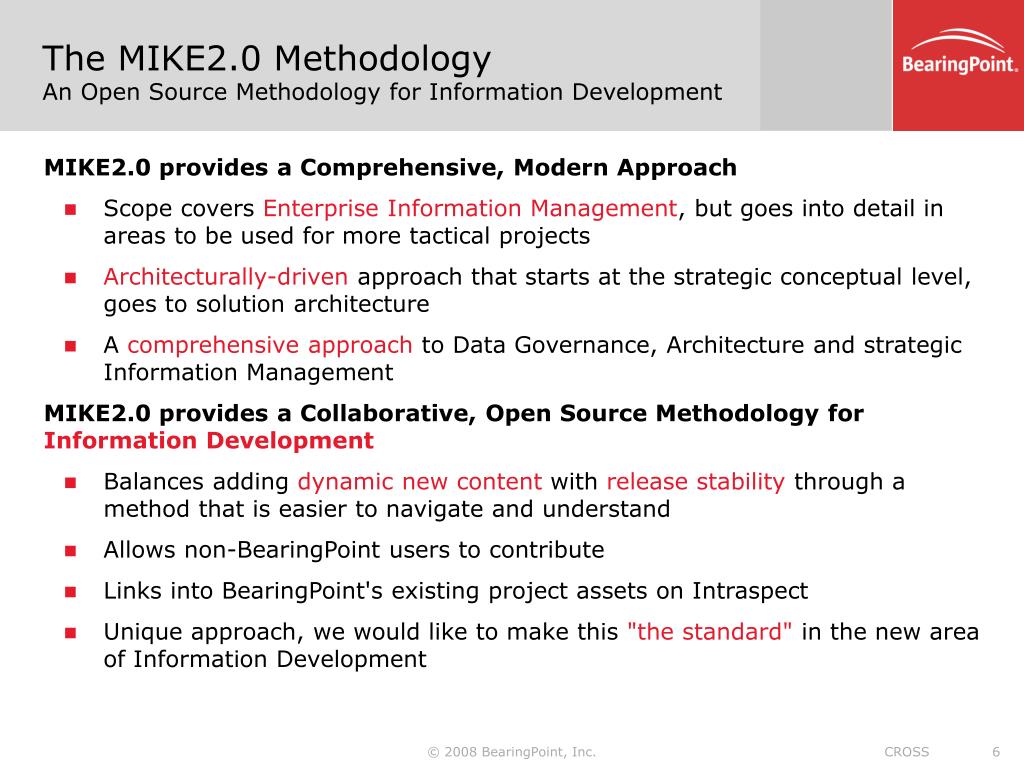 The MIKE2.0 Methodology
An Open Source Methodology for Information Development

BearingPoint.

MIKE2.0 provides a Comprehensive, Modern Approach

- Scope covers Enterprise Information Management, but goes into detail in areas to be used for more tactical projects
- Architecturally-driven approach that starts at the strategic conceptual level, goes to solution architecture
- A comprehensive approach to Data Governance, Architecture and strategic Information Management

MIKE2.0 provides a Collaborative, Open Source Methodology for Information Development

- Balances adding dynamic new content with release stability through a method that is easier to navigate and understand
- Allows non-BearingPoint users to contribute
- Links into BearingPoint's existing project assets on Intraspect
- Unique approach, we would like to make this "the standard" in the new area of Information Development

© 2008 BearingPoint, Inc. CROSS 6